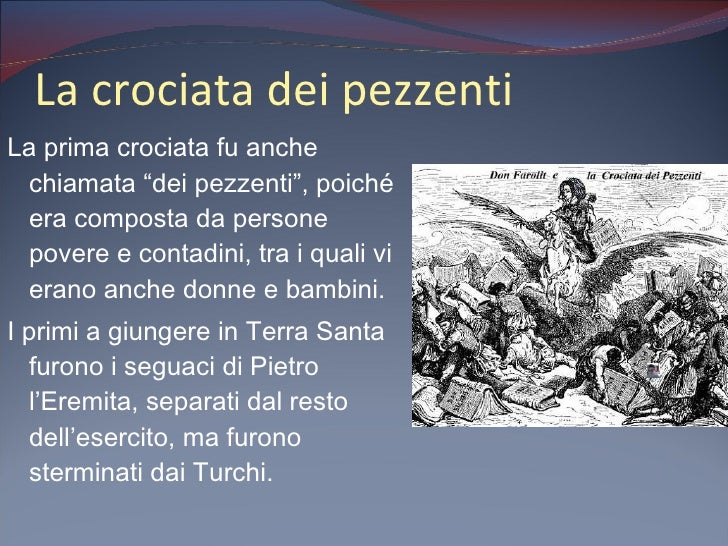 La crociata dei pezzenti

La prima crociata fu anche chiamata “dei pezzenti”, poiché era composta da persone povere e contadini, tra i quali vi erano anche donne e bambini.

I primi a giungere in Terra Santa furono i seguaci di Pietro l’Eremita, separati dal resto dell’esercito, ma furono sterminati dai Turchi.

Don Farolit e la Crociata dei Pezzenti